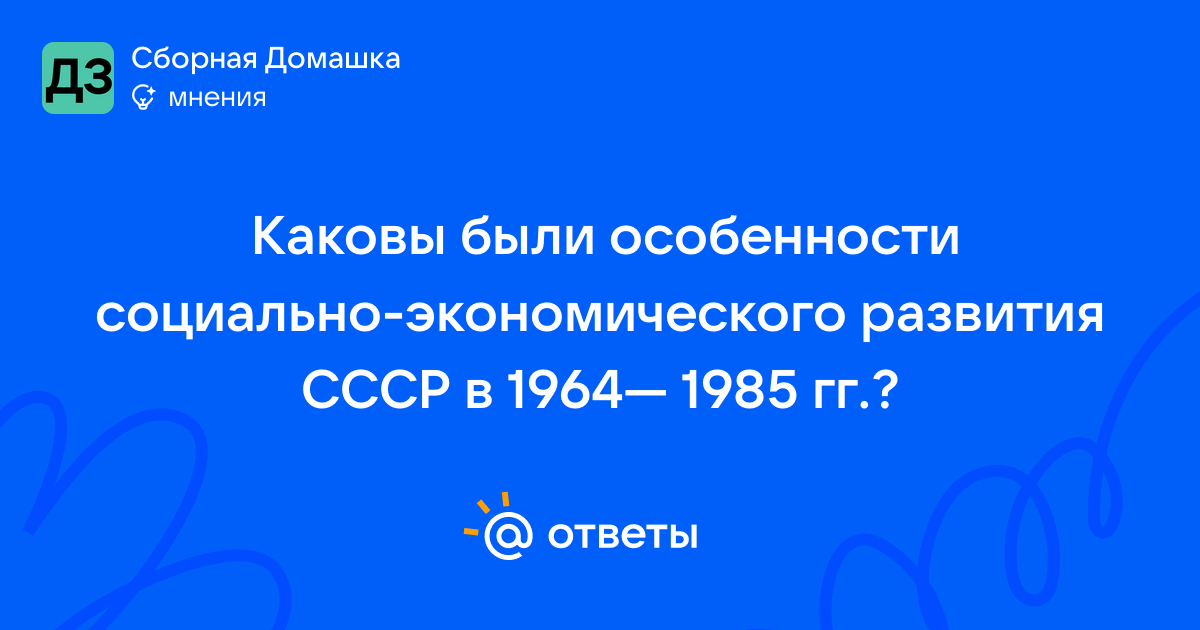 ДЗ Сборная Домашка
мнения

Каковы были особенности социально-экономического развития СССР в 1964— 1985 гг.?

@ ответы